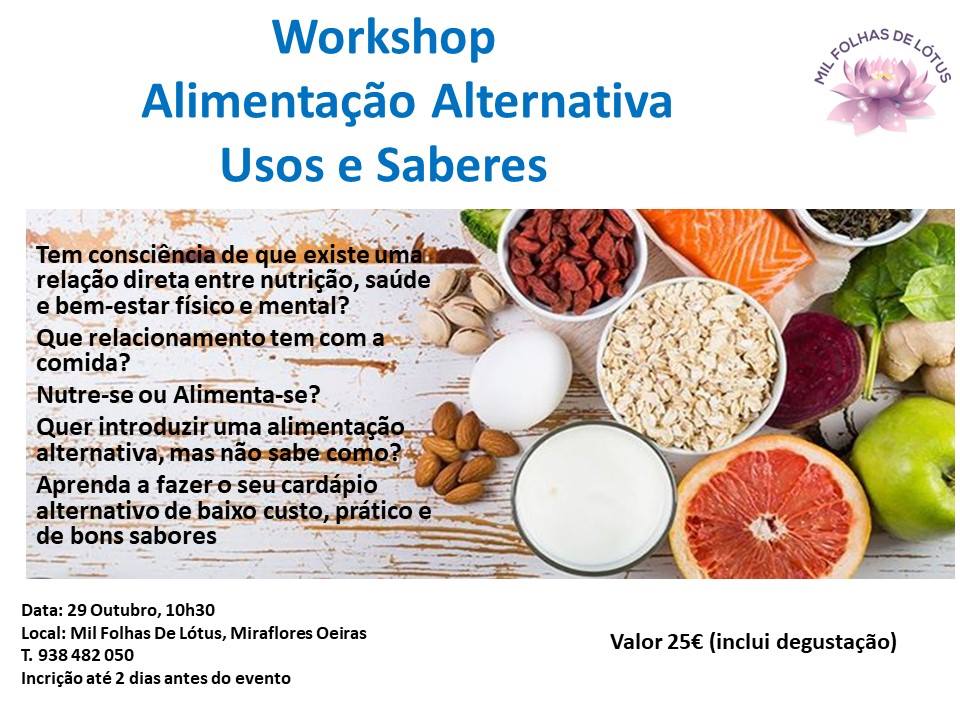 Workshop
Alimentação Alternativa
Usos e Saberes

MIL FOLHAS DE LÓTUS

Tem consciência de que existe uma relação direta entre nutrição, saúde e bem-estar físico e mental?

Que relacionamento tem com a comida?

Nutre-se ou Alimenta-se?

Quer introduzir uma alimentação alternativa, mas não sabe como?

Aprenda a fazer o seu cardápio alternativo de baixo custo, prático e de bons sabores

Data: 29 Outubro, 10h30
Local: Mil Folhas De Lótus, Miraflores Oeiras
T. 938 482 050
Incrição até 2 dias antes do evento

Valor 25€ (inclui degustação)